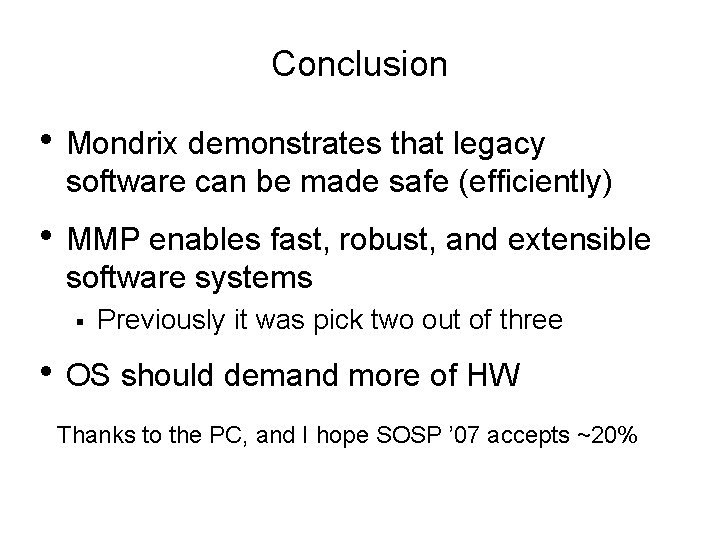 Conclusion

• Mondrix demonstrates that legacy software can be made safe (efficiently)

• MMP enables fast, robust, and extensible software systems
  ▪ Previously it was pick two out of three

• OS should demand more of HW

Thanks to the PC, and I hope SOSP ’07 accepts ~20%